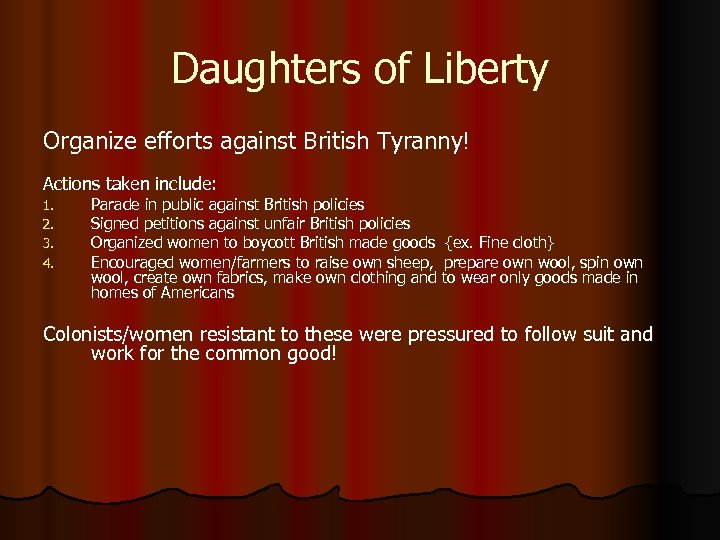 Daughters of Liberty

Organize efforts against British Tyranny!

Actions taken include:
1. Parade in public against British policies
2. Signed petitions against unfair British policies
3. Organized women to boycott British made goods {ex. Fine cloth}
4. Encouraged women/farmers to raise own sheep, prepare own wool, spin own wool, create own fabrics, make own clothing and to wear only goods made in homes of Americans

Colonists/women resistant to these were pressured to follow suit and work for the common good!